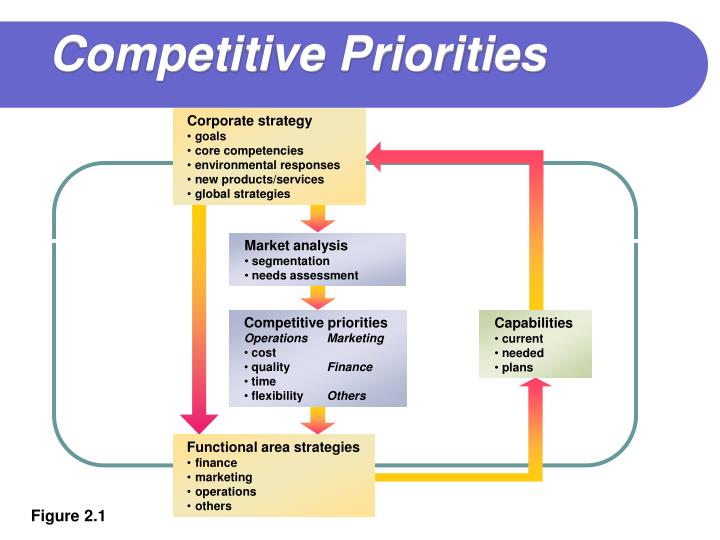 Competitive Priorities

Corporate strategy
• goals
• core competencies
• environmental responses
• new products/services
• global strategies

Market analysis
• segmentation
• needs assessment

Competitive priorities
Operations
• cost
• quality
• time
• flexibility
Marketing
Finance
Others

Capabilities
• current
• needed
• plans

Functional area strategies
• finance
• marketing
• operations
• others

Figure 2.1